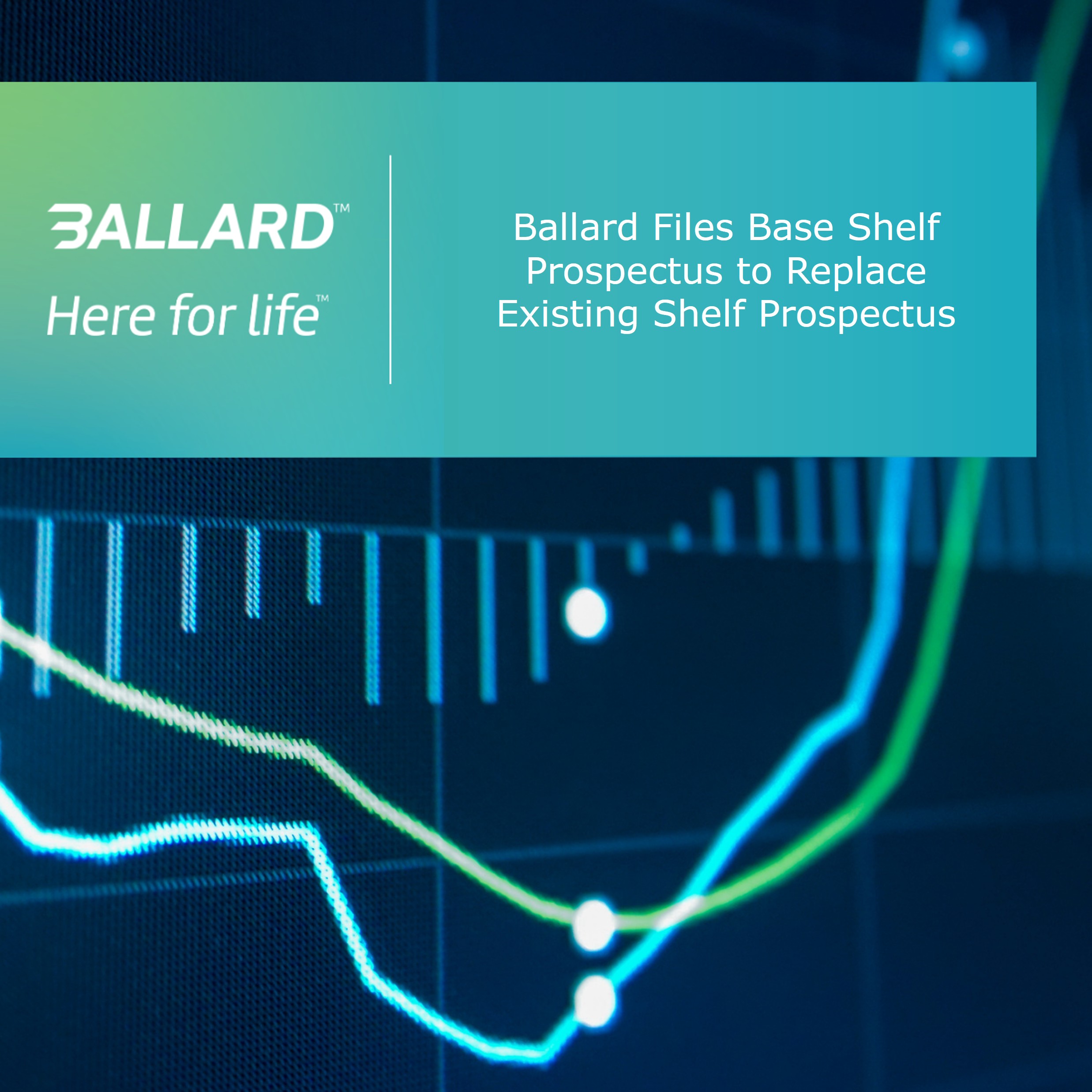 BALLARD™
Here for life™

Ballard Files Base Shelf Prospectus to Replace Existing Shelf Prospectus